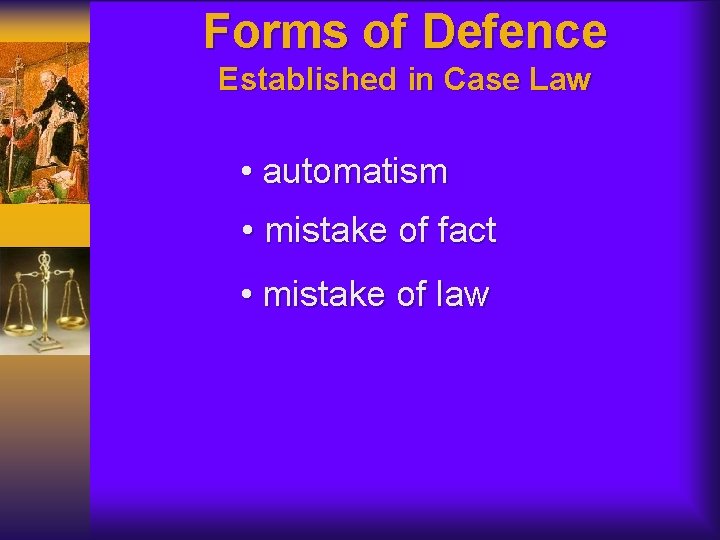 Forms of Defence
Established in Case Law

• automatism
• mistake of fact
• mistake of law